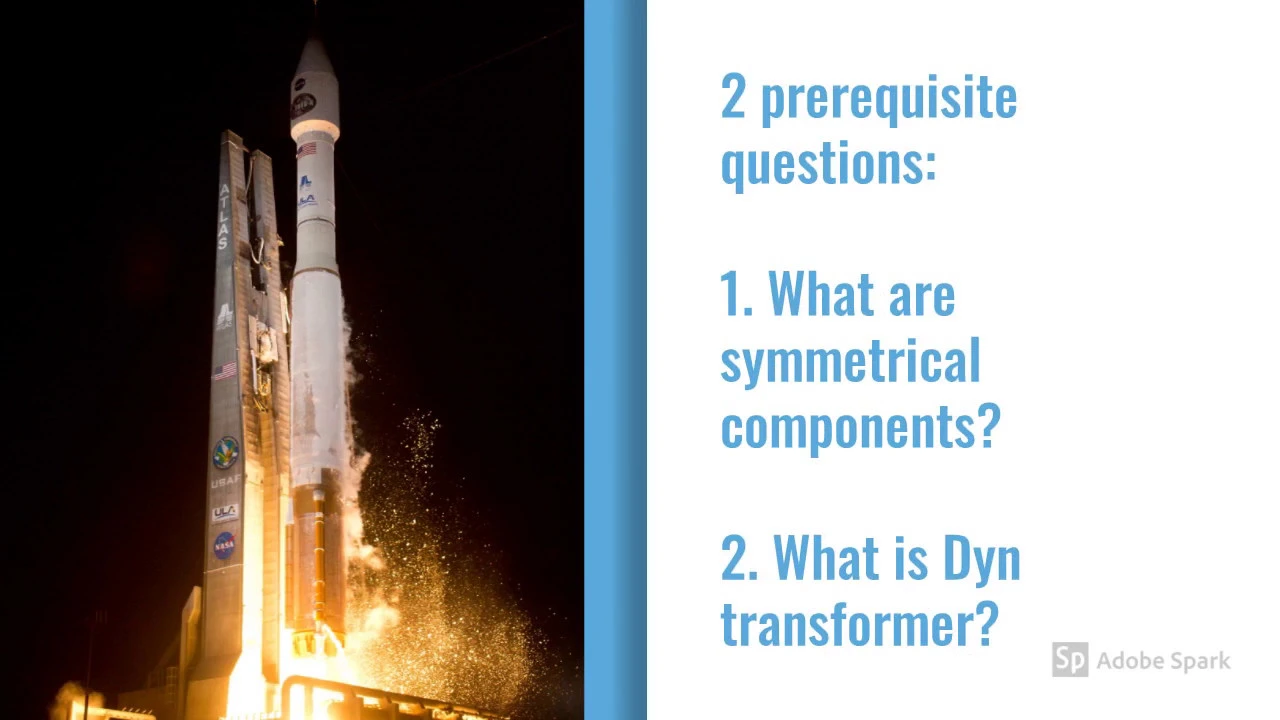 ATLAS

USAF

ULA

NASA

2 prerequisite questions:

1. What are symmetrical components?

2. What is Dyn transformer?

Sp Adobe Spark